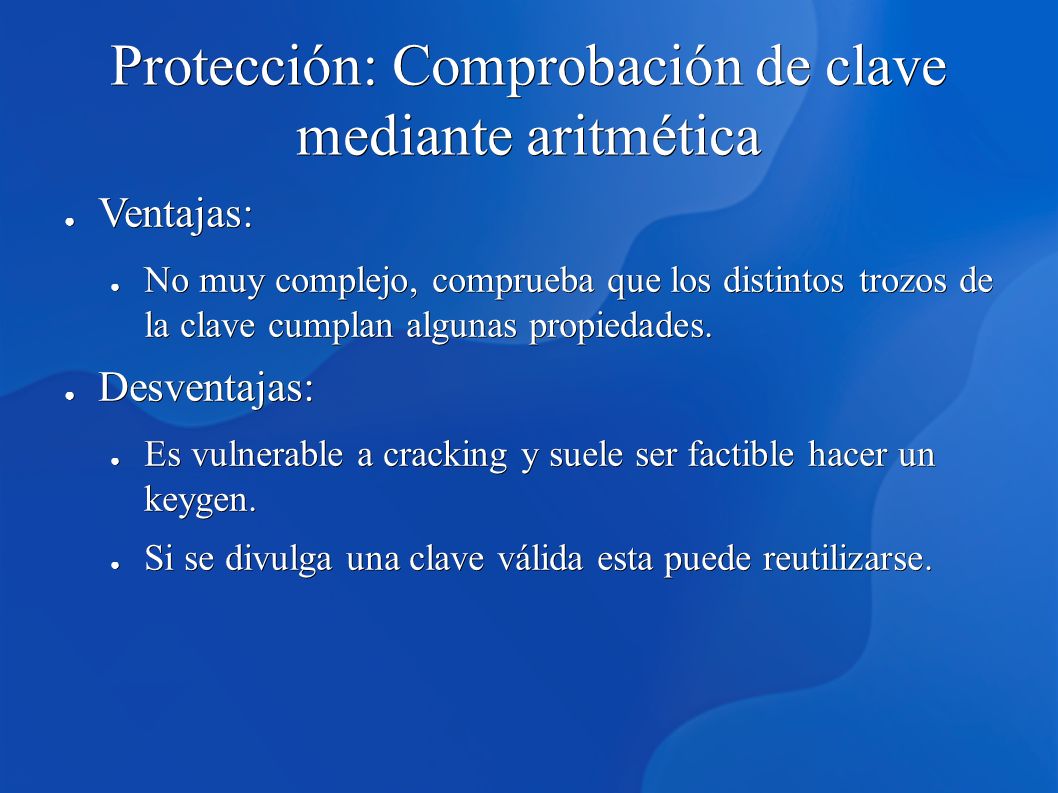 Protección: Comprobación de clave mediante aritmética

● Ventajas:

● No muy complejo, comprueba que los distintos trozos de la clave cumplan algunas propiedades.

● Desventajas:

● Es vulnerable a cracking y suele ser factible hacer un keygen.

● Si se divulga una clave válida esta puede reutilizarse.